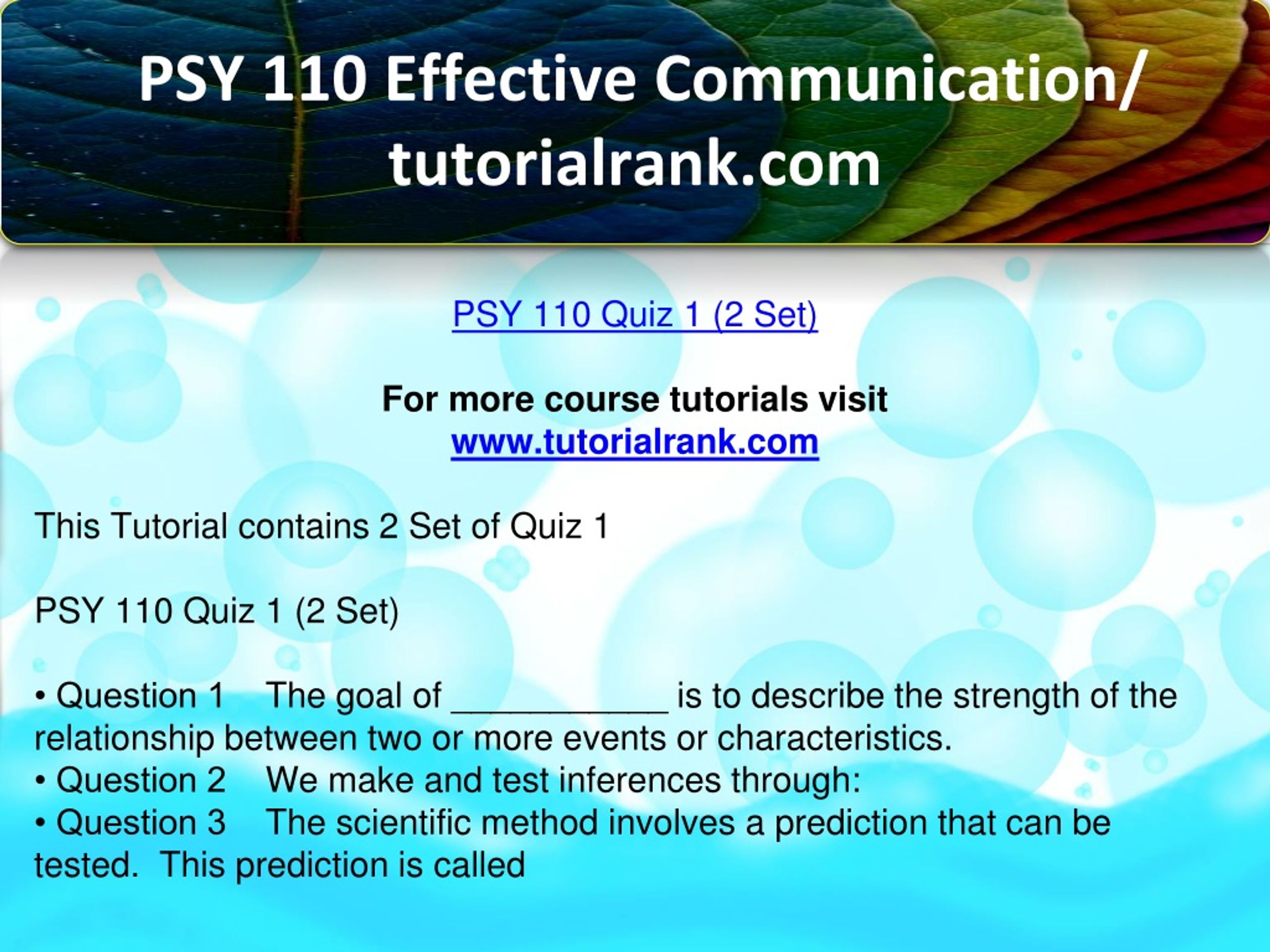 PSY 110 Effective Communication/ tutorialrank.com

PSY 110 Quiz 1 (2 Set)

For more course tutorials visit
www.tutorialrank.com

This Tutorial contains 2 Set of Quiz 1

PSY 110 Quiz 1 (2 Set)

• Question 1 The goal of ___________ is to describe the strength of the relationship between two or more events or characteristics.
• Question 2 We make and test inferences through:
• Question 3 The scientific method involves a prediction that can be tested. This prediction is called